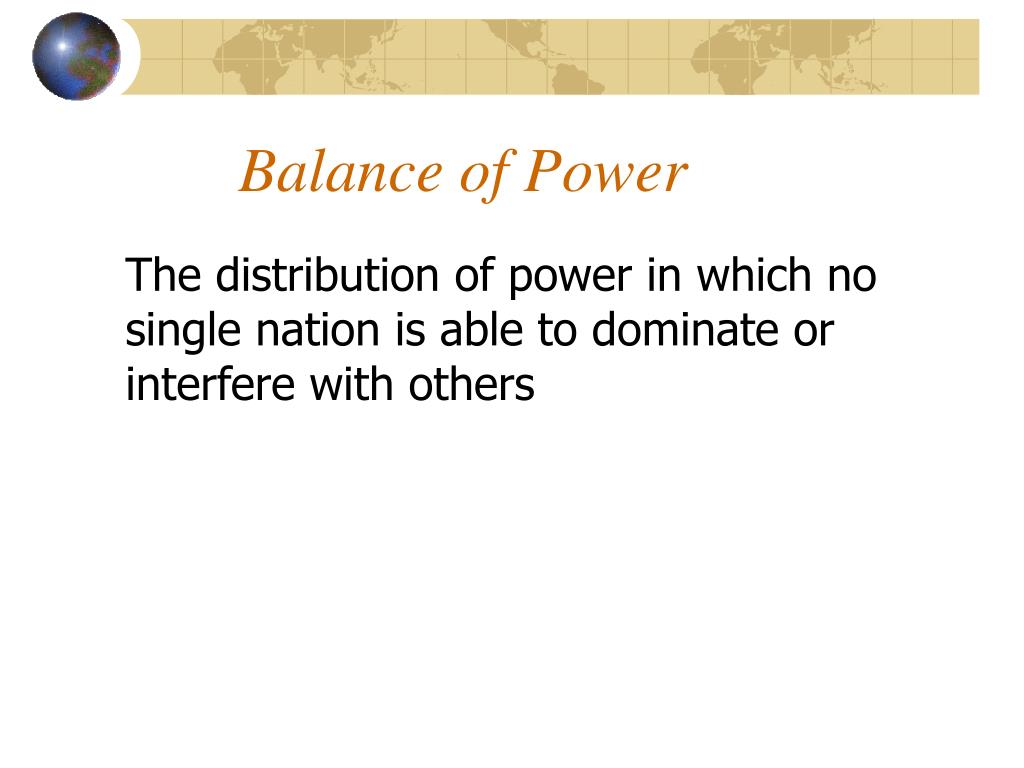 Balance of Power

The distribution of power in which no single nation is able to dominate or interfere with others